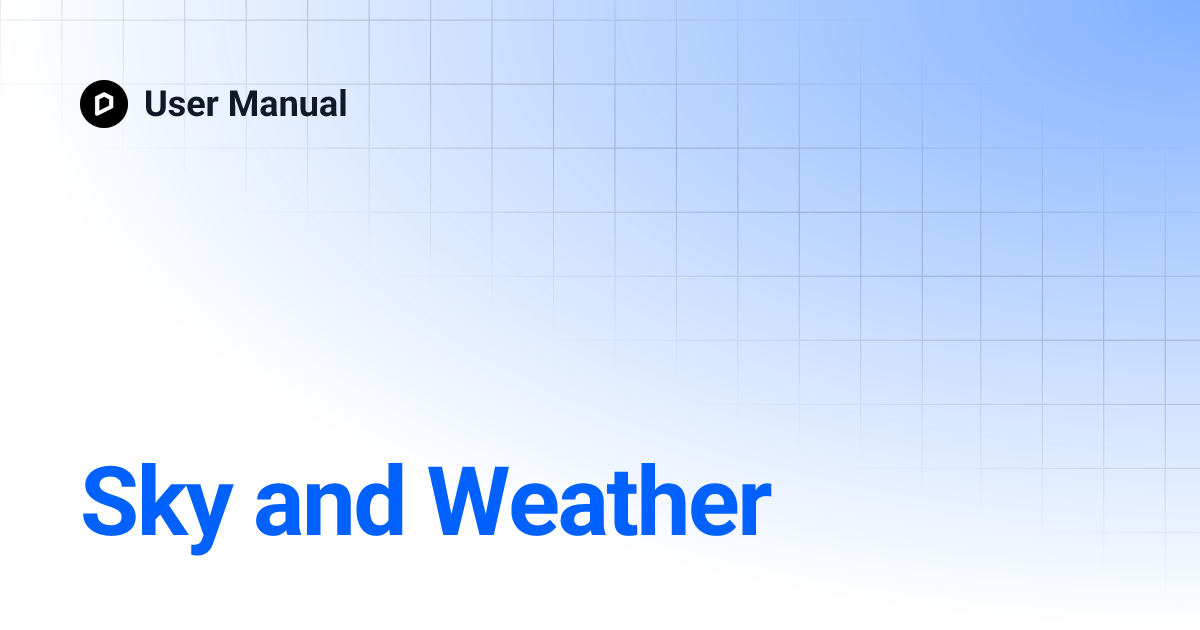 User Manual

Sky and Weather